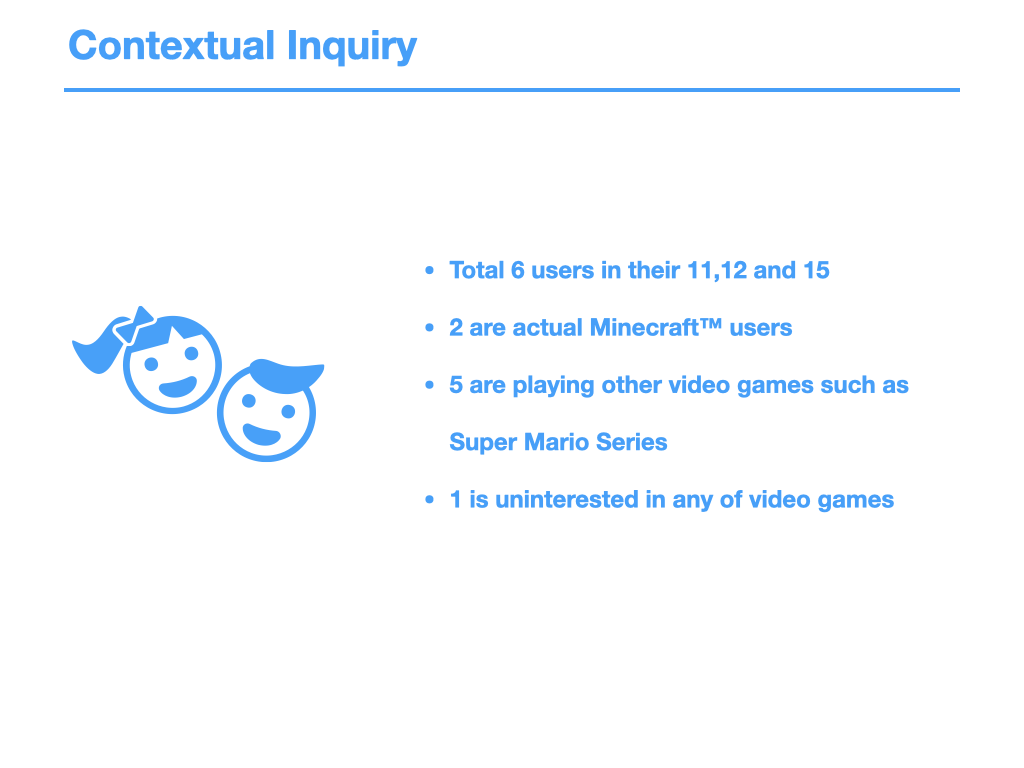 Contextual Inquiry

• Total 6 users in their 11,12 and 15
• 2 are actual Minecraft™ users
• 5 are playing other video games such as Super Mario Series
• 1 is uninterested in any of video games